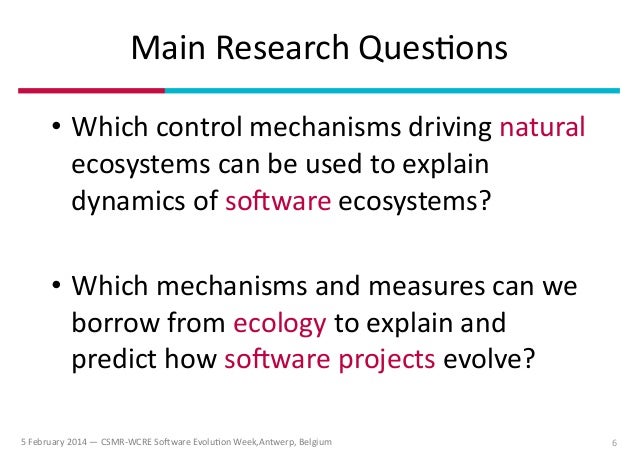 Main Research Questions

• Which control mechanisms driving natural ecosystems can be used to explain dynamics of software ecosystems?

• Which mechanisms and measures can we borrow from ecology to explain and predict how software projects evolve?

5 February 2014 — CSMR-WCRE Software Evolution Week,Antwerp, Belgium

6